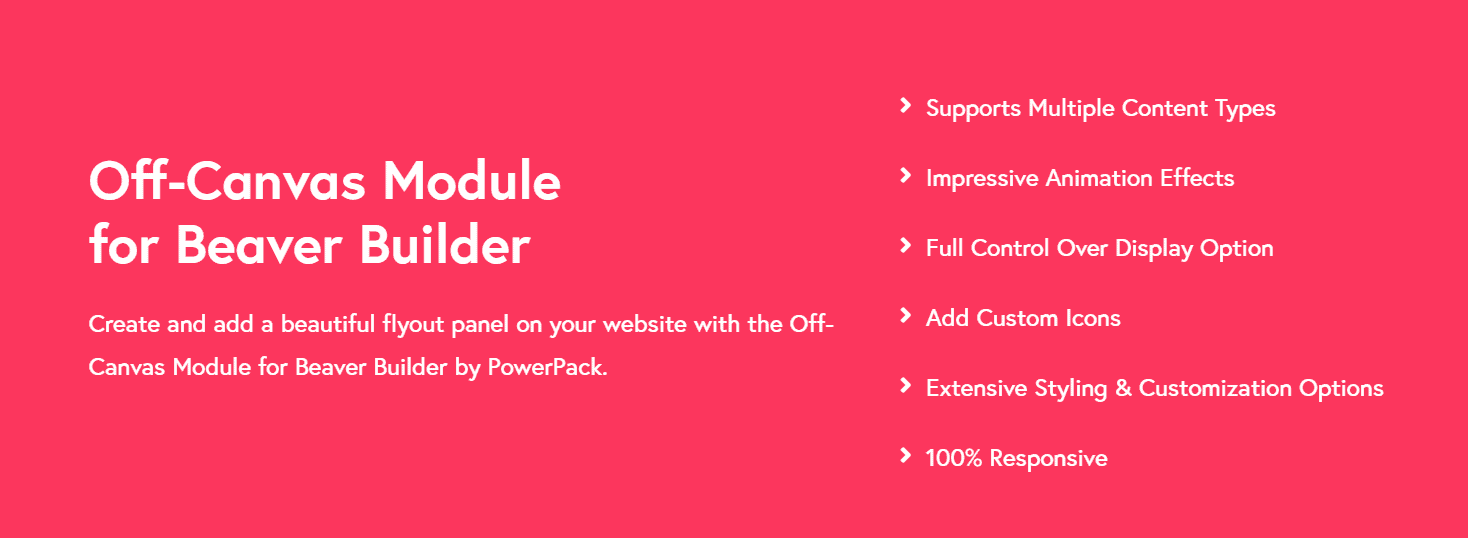 Off-Canvas Module for Beaver Builder

Create and add a beautiful flyout panel on your website with the Off-Canvas Module for Beaver Builder by PowerPack.

Supports Multiple Content Types

Impressive Animation Effects

Full Control Over Display Option

Add Custom Icons

Extensive Styling & Customization Options

100% Responsive